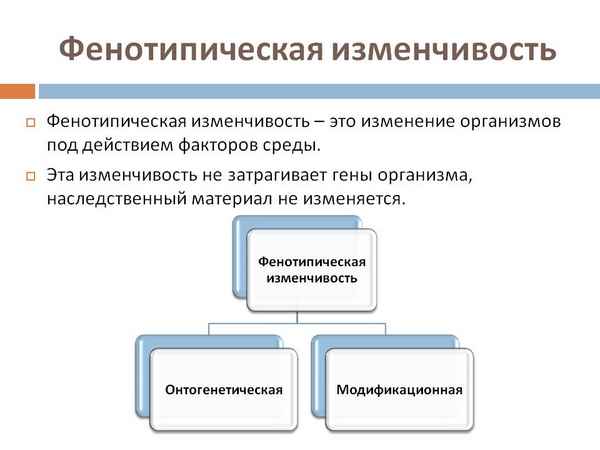 Фенотипическая изменчивость

Фенотипическая изменчивость – это изменение организмов под действием факторов среды.

Эта изменчивость не затрагивает гены организма, наследственный материал не изменяется.

Фенотипическая изменчивость

Онтогенетическая

Модификационная